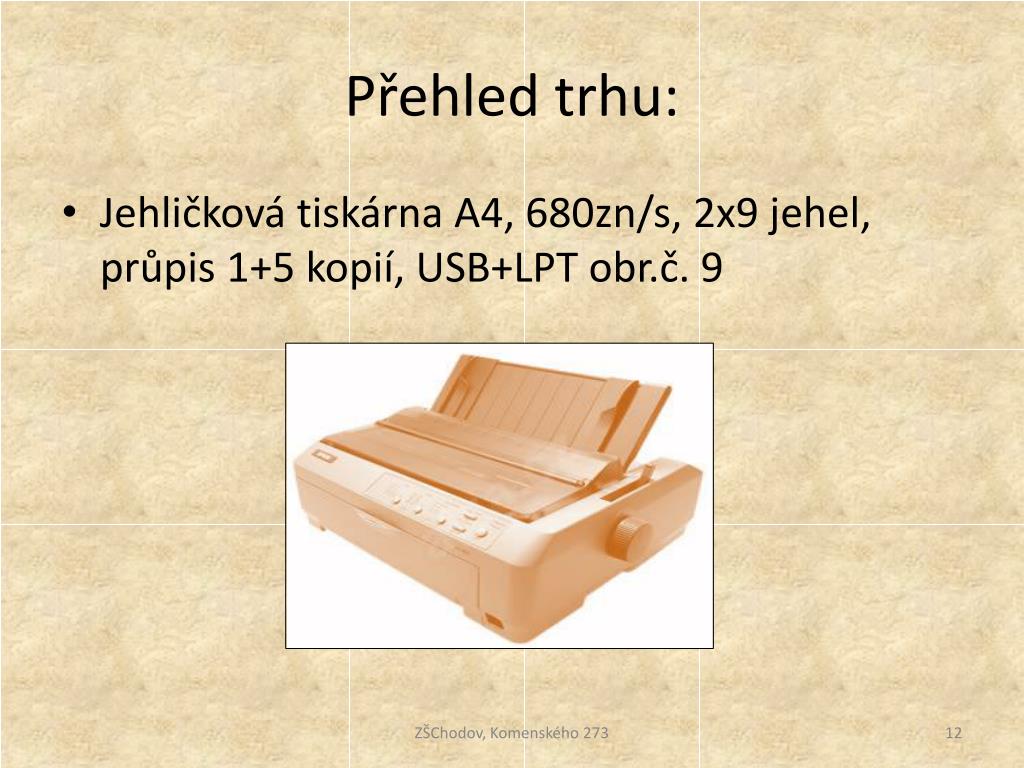 Přehled trhu:

• Jehličková tiskárna A4, 680zn/s, 2x9 jehel, průpis 1+5 kopií, USB+LPT obr.č. 9

ZŠChodov, Komenského 273

12